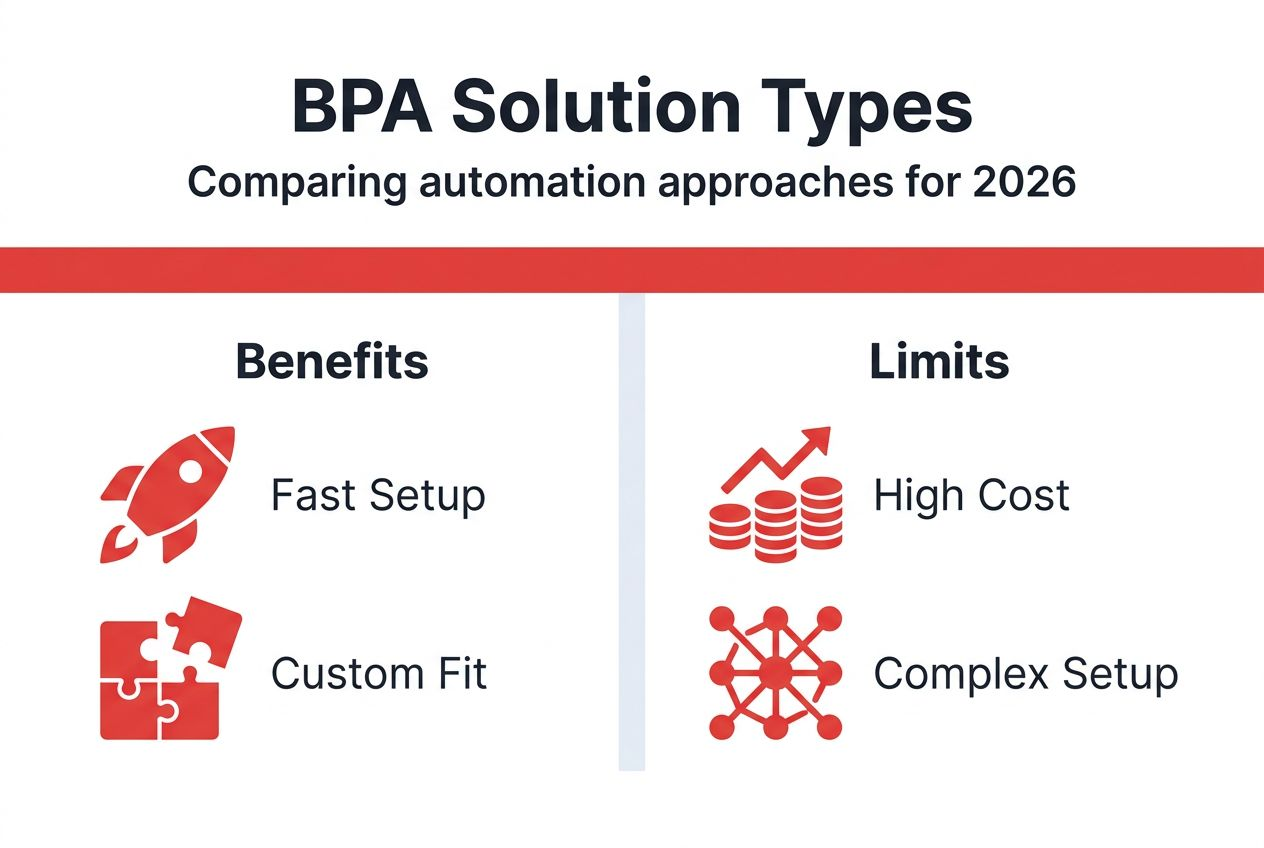 BPA Solution Types
Comparing automation approaches for 2026

Benefits

Fast Setup

Custom Fit

Limits

High Cost

Complex Setup